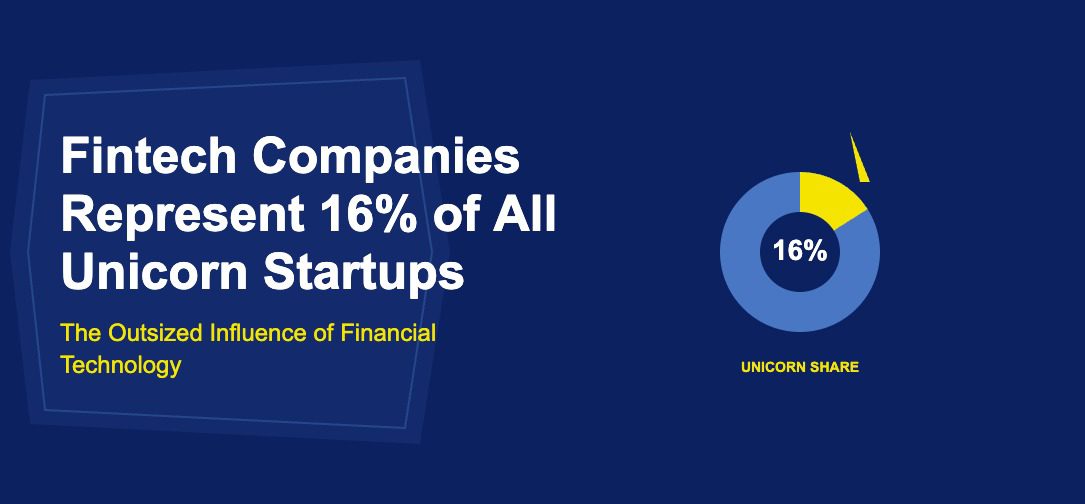 Fintech Companies Represent 16% of All Unicorn Startups

The Outsized Influence of Financial Technology

16%

UNICORN SHARE